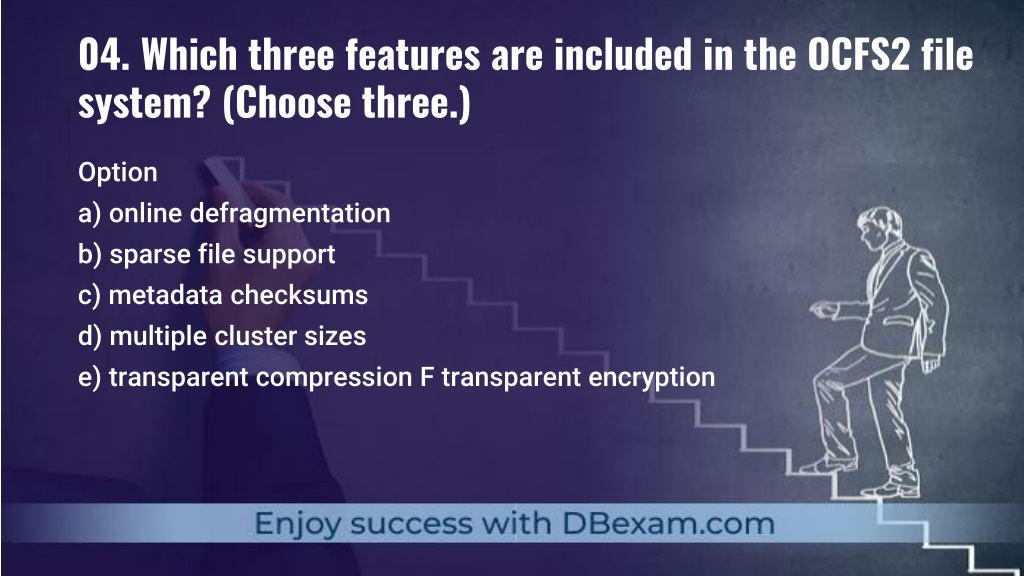 04. Which three features are included in the OCFS2 file system? (Choose three.)

Option
a) online defragmentation
b) sparse file support
c) metadata checksums
d) multiple cluster sizes
e) transparent compression F transparent encryption

Enjoy success with DBexam.com